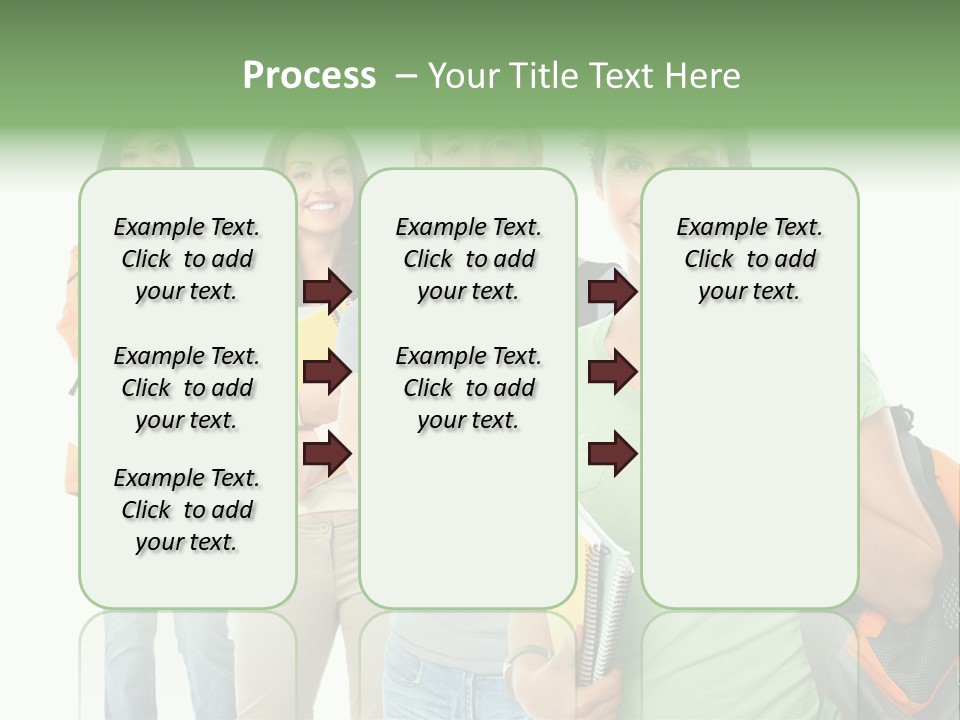 Process – Your Title Text Here

Example Text. Click to add your text.

Example Text. Click to add your text.

Example Text. Click to add your text.

Example Text. Click to add your text.

Example Text. Click to add your text.

Example Text. Click to add your text.